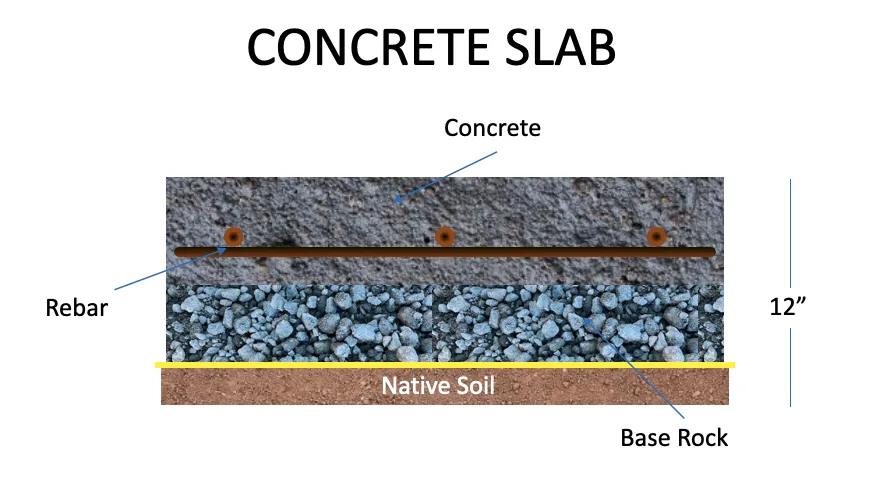 CONCRETE SLAB

Concrete

Rebar

12”

Native Soil

Base Rock